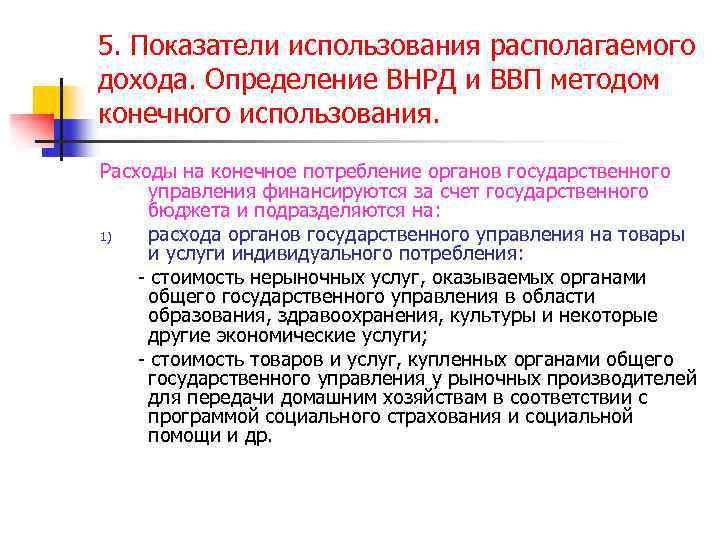 5. Показатели использования располагаемого дохода. Определение ВНРД и ВВП методом конечного использования.

Расходы на конечное потребление органов государственного управления финансируются за счет государственного бюджета и подразделяются на:

1) расхода органов государственного управления на товары и услуги индивидуального потребления:

- стоимость нерыночных услуг, оказываемых органами общего государственного управления в области образования, здравоохранения, культуры и некоторые другие экономические услуги;

- стоимость товаров и услуг, купленных органами общего государственного управления у рыночных производителей для передачи домашним хозяйствам в соответствии с программой социального страхования и социальной помощи и др.